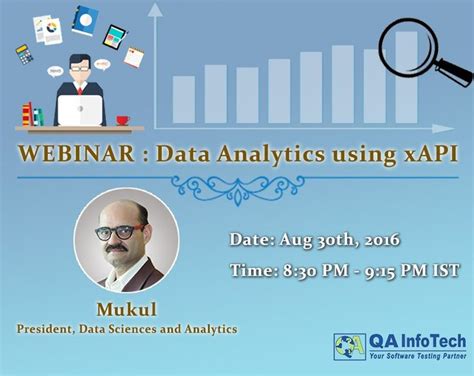 WEBINAR : Data Analytics using xAPI

Date: Aug 30th, 2016

Time: 8:30 PM - 9:15 PM IST

Mukul
President, Data Sciences and Analytics

QA InfoTech
Your Software Testing Partner